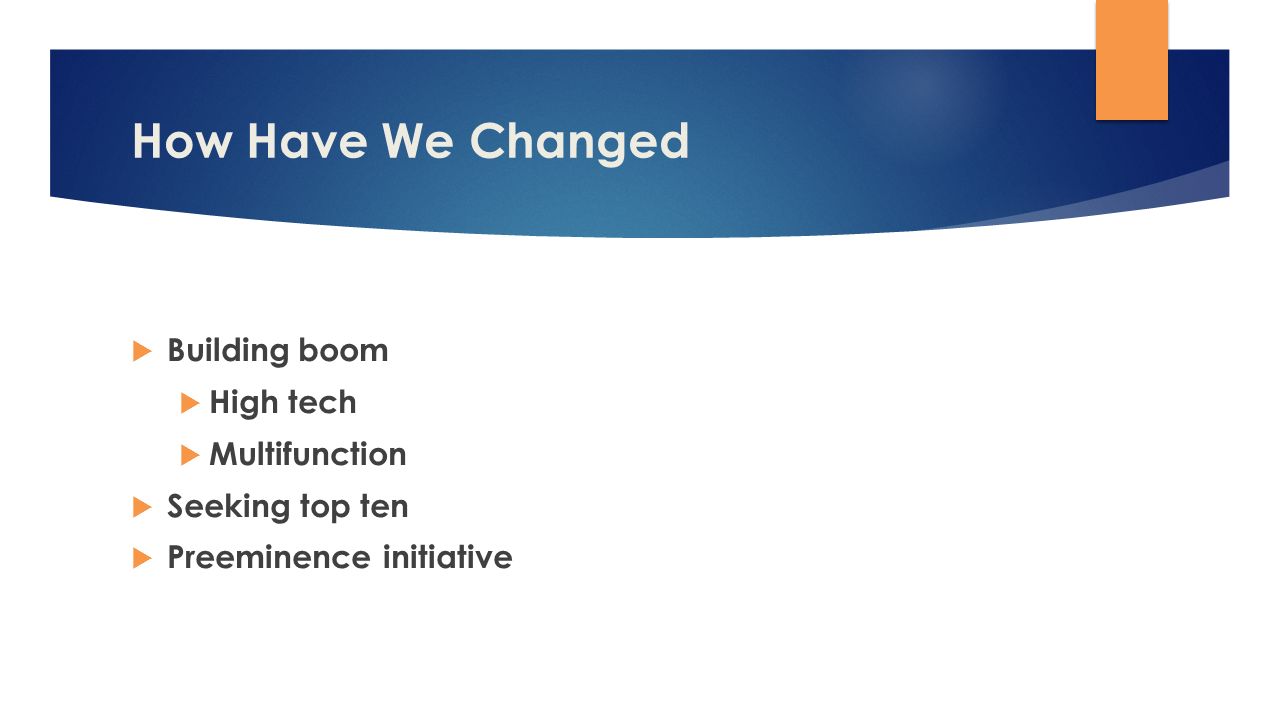 How Have We Changed

Building boom
High tech
Multifunction
Seeking top ten
Preeminence initiative